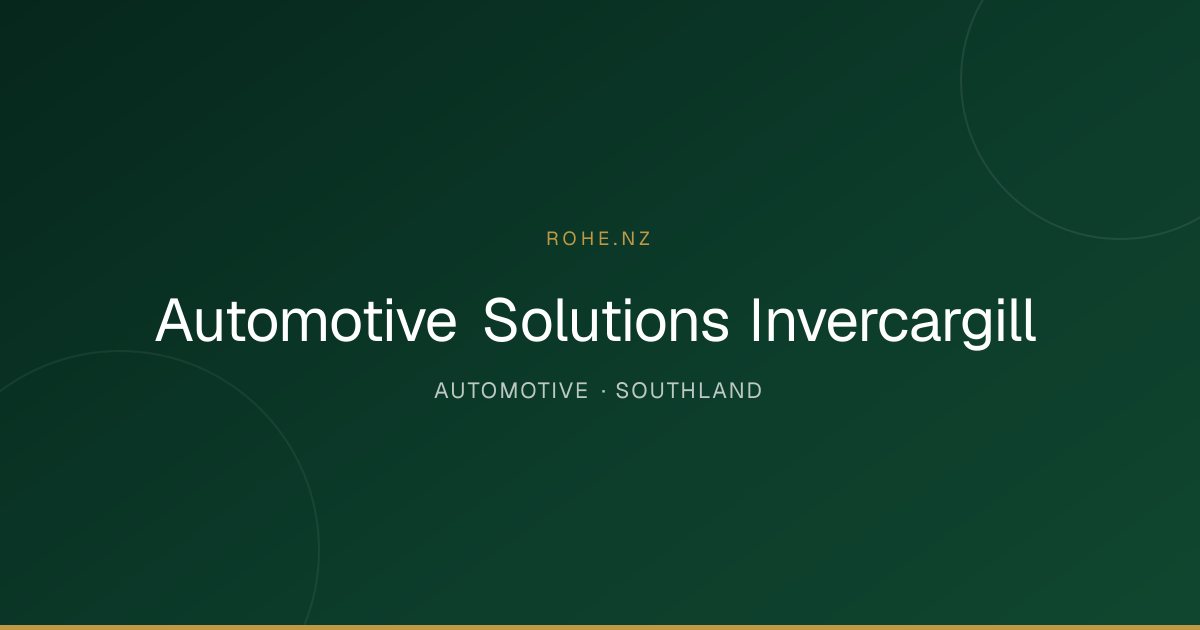 ROHE.NZ

Automotive Solutions Invercargill

AUTOMOTIVE · SOUTHLAND